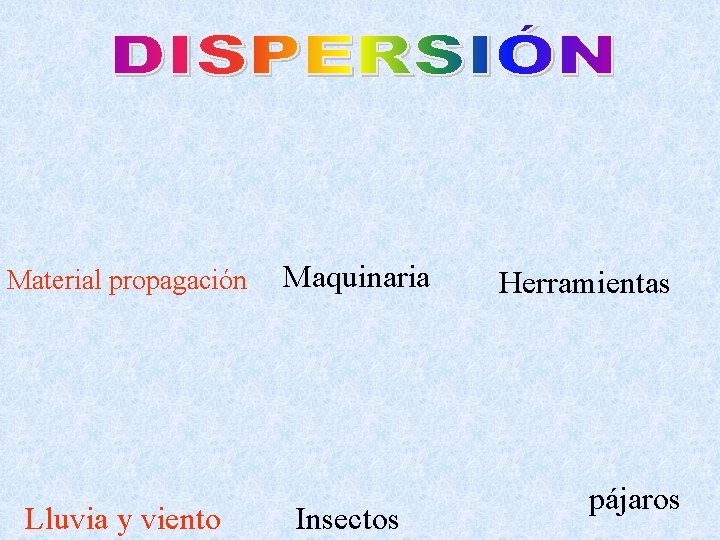 DISPERSIÓN

Material propagación

Maquinaria

Herramientas

Lluvia y viento

Insectos

pájaros